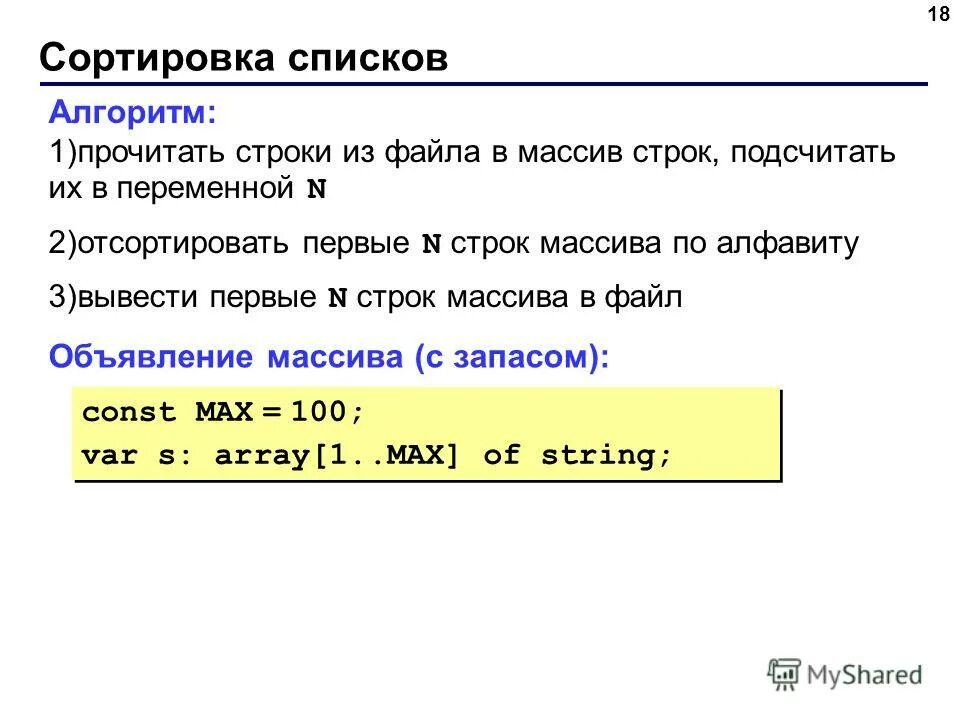 18

Сортировка списков

Алгоритм:

1)прочитать строки из файла в массив строк, подсчитать их в переменной N

2)отсортировать первые N строк массива по алфавиту

3)вывести первые N строк массива в файл

Объявление массива (с запасом):

const MAX = 100;
var s: array[1..MAX] of string;

MyShared